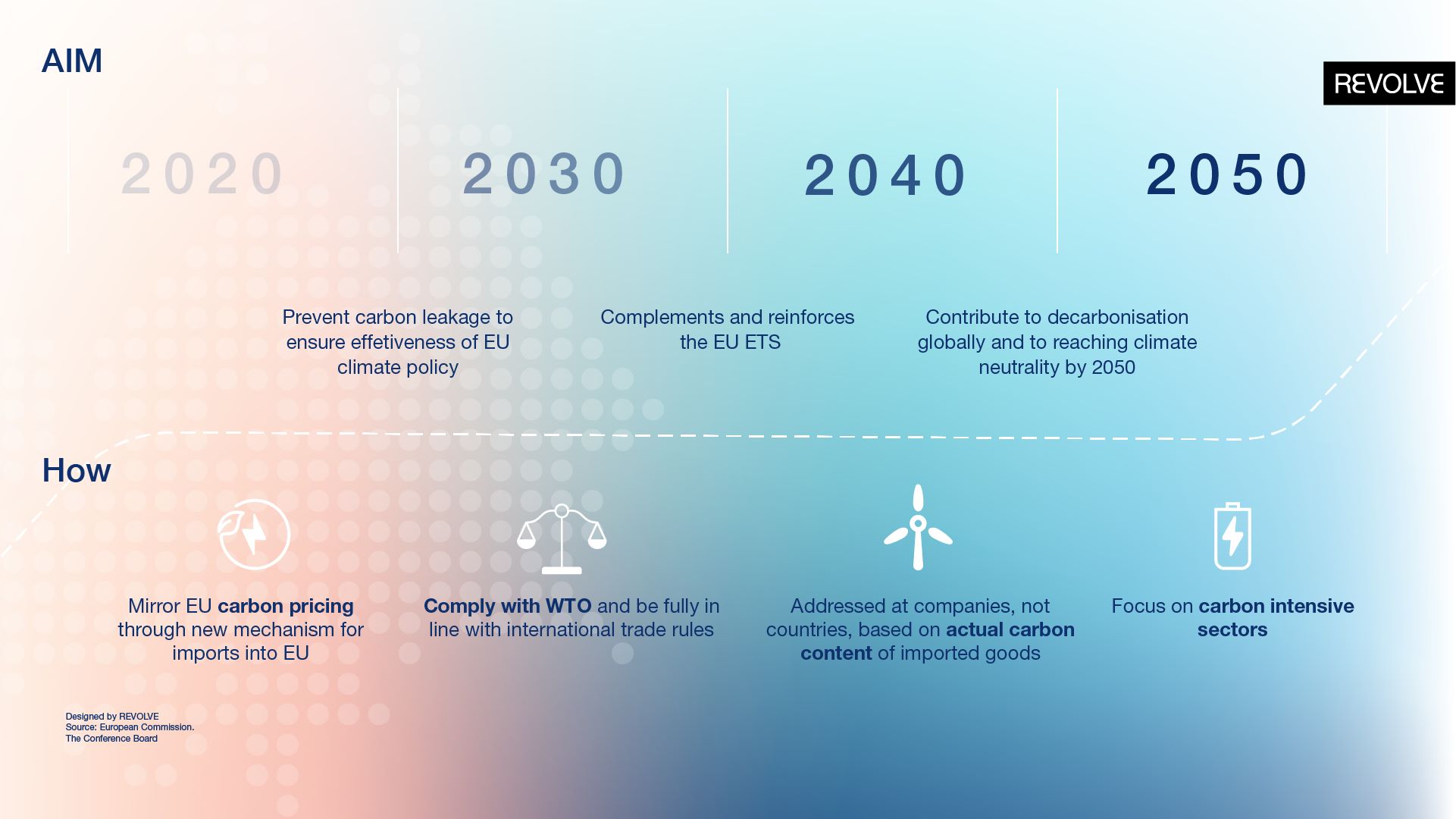 AIM

REVOLVE

2020

2030

2040

2050

Prevent carbon leakage to ensure effetiveness of EU climate policy

Complements and reinforces the EU ETS

Contribute to decarbonisation globally and to reaching climate neutrality by 2050

How

Mirror EU carbon pricing through new mechanism for imports into EU

Comply with WTO and be fully in line with international trade rules

Addressed at companies, not countries, based on actual carbon content of imported goods

Focus on carbon intensive sectors

Designed by REVOLVE
Source: European Commission.
The Conference Board